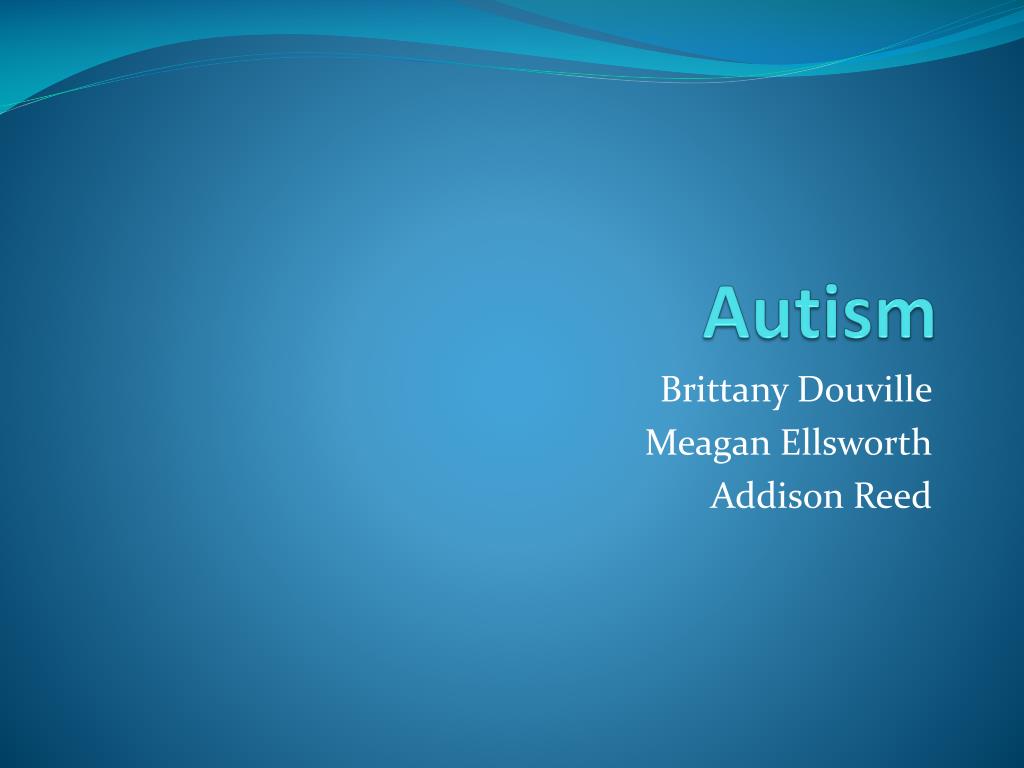 Autism

Brittany Douville
Meagan Ellsworth
Addison Reed